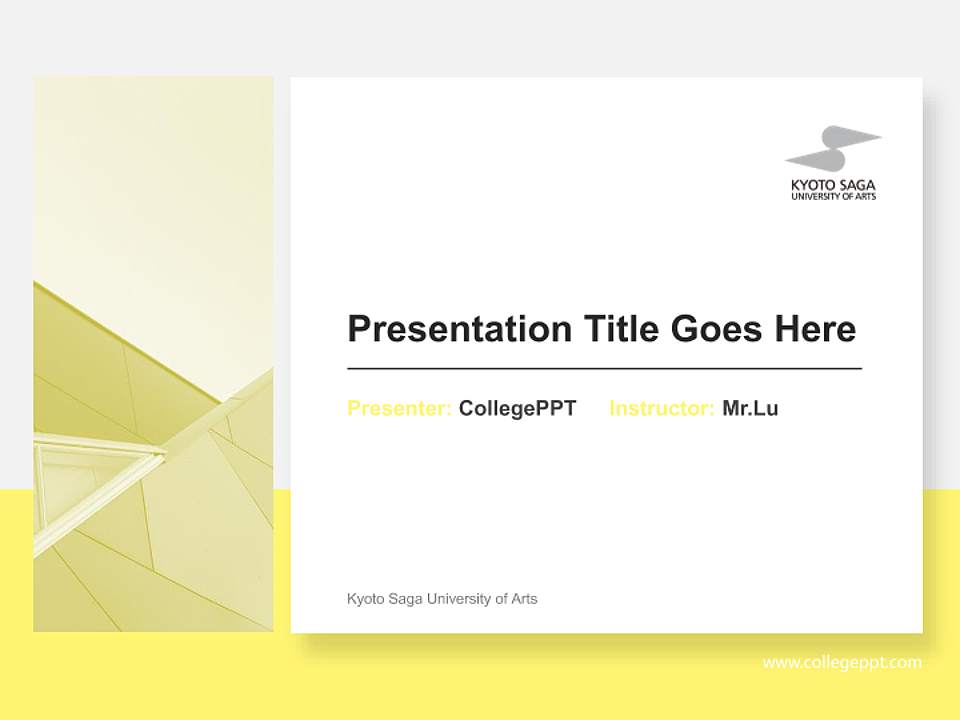 KYOTO SAGA
UNIVERSITY OF ARTS

Presentation Title Goes Here

Presenter: CollegePPT Instructor: Mr.Lu

Kyoto Saga University of Arts

www.collegeppt.com